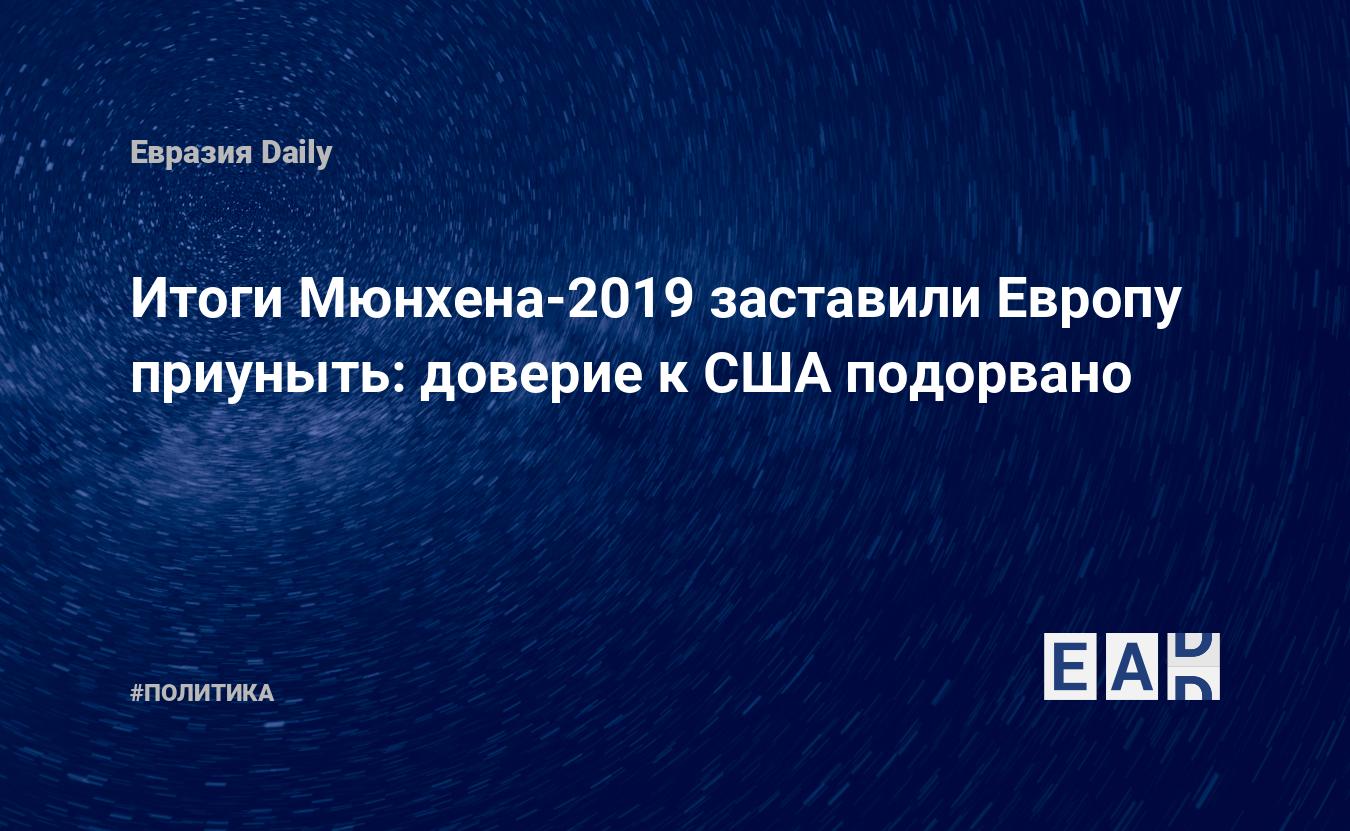 Евразия Daily

Итоги Мюнхена-2019 заставили Европу приуныть: доверие к США подорвано

#ПОЛИТИКА

EAD